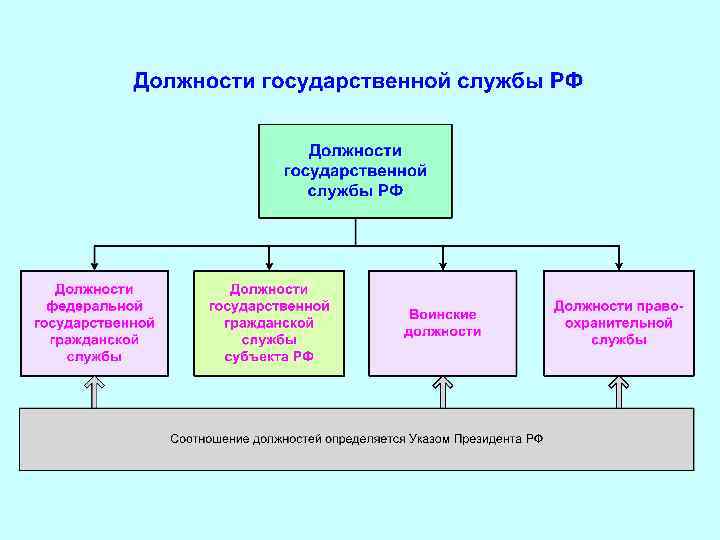 Должности государственной службы РФ

Должности государственной службы РФ

Должности федеральной государственной гражданской службы

Должности государственной гражданской службы субъекта РФ

Воинские должности

Должности правоохранительной службы

Соотношение должностей определяется Указом Президента РФ